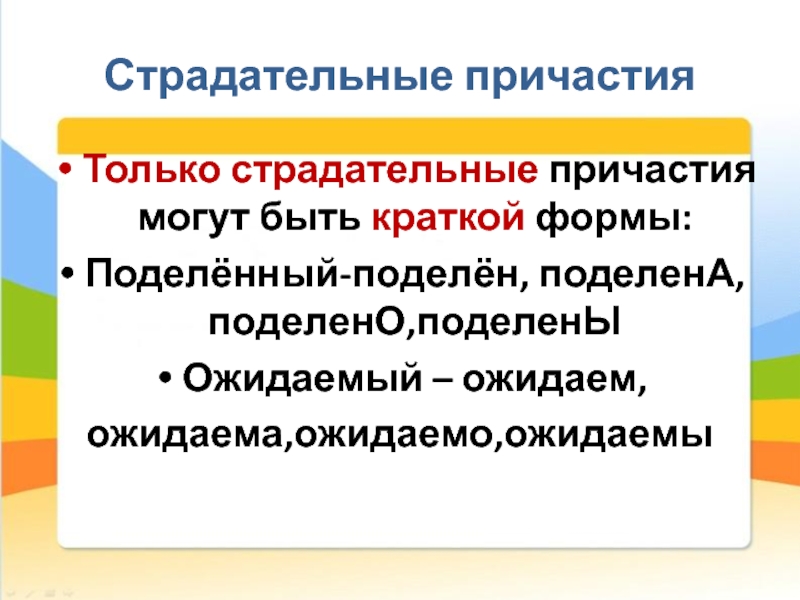 Страдательные причастия

• Только страдательные причастия могут быть краткой формы:

• Поделённый-поделён, поделенА, поделенО,поделенЫ

• Ожидаемый – ожидаем,

ожидаема,ожидаемо,ожидаемы